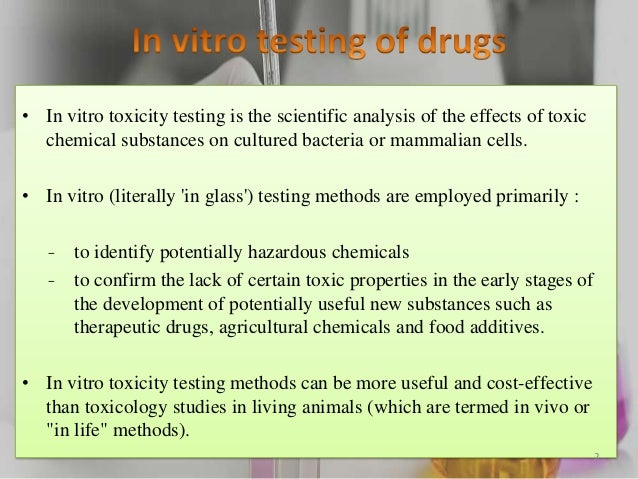 In vitro testing of drugs

• In vitro toxicity testing is the scientific analysis of the effects of toxic chemical substances on cultured bacteria or mammalian cells.

• In vitro (literally 'in glass') testing methods are employed primarily :

- to identify potentially hazardous chemicals
- to confirm the lack of certain toxic properties in the early stages of the development of potentially useful new substances such as therapeutic drugs, agricultural chemicals and food additives.

• In vitro toxicity testing methods can be more useful and cost-effective than toxicology studies in living animals (which are termed in vivo or "in life" methods).

2